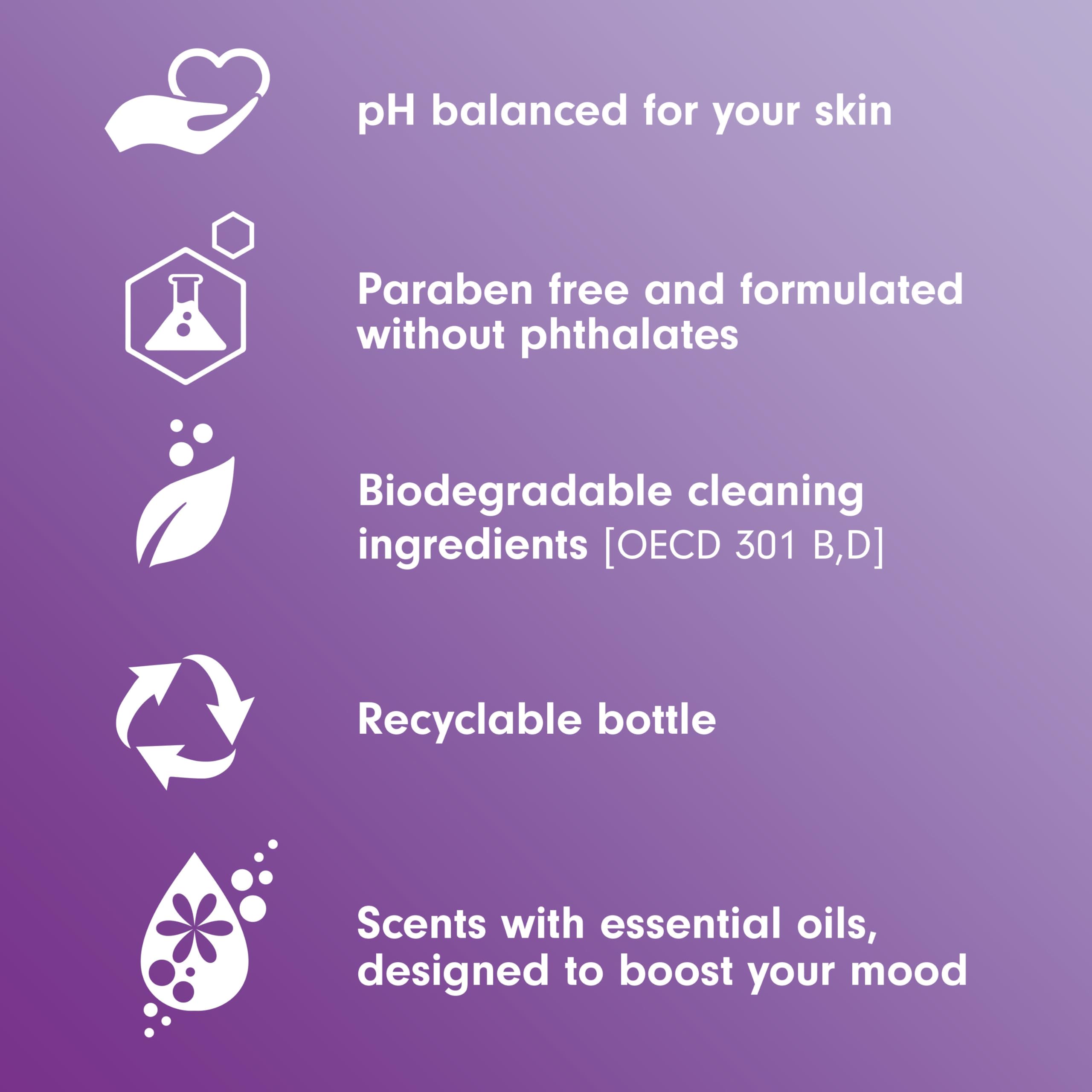 pH balanced for your skin

Paraben free and formulated without phthalates

Biodegradable cleaning ingredients [OECD 301 B,D]

Recyclable bottle

Scents with essential oils, designed to boost your mood